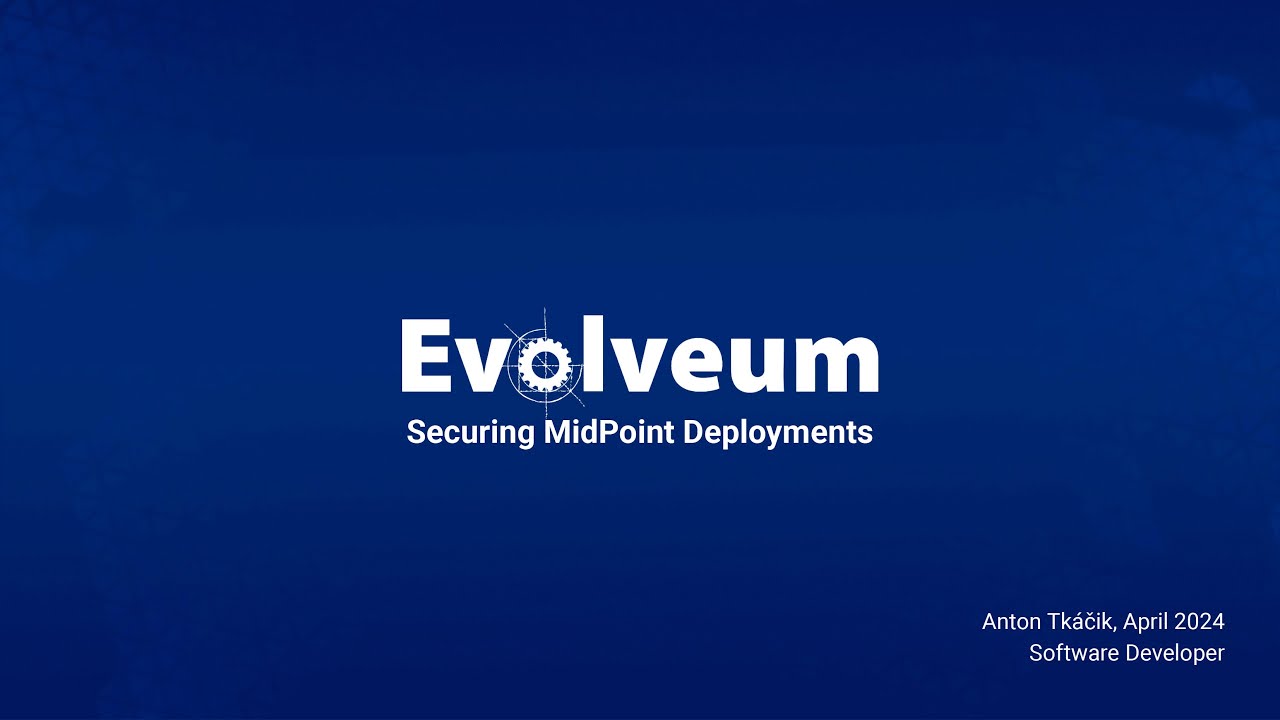 Evolveum
Securing MidPoint Deployments

Anton Tkáčik, April 2024
Software Developer